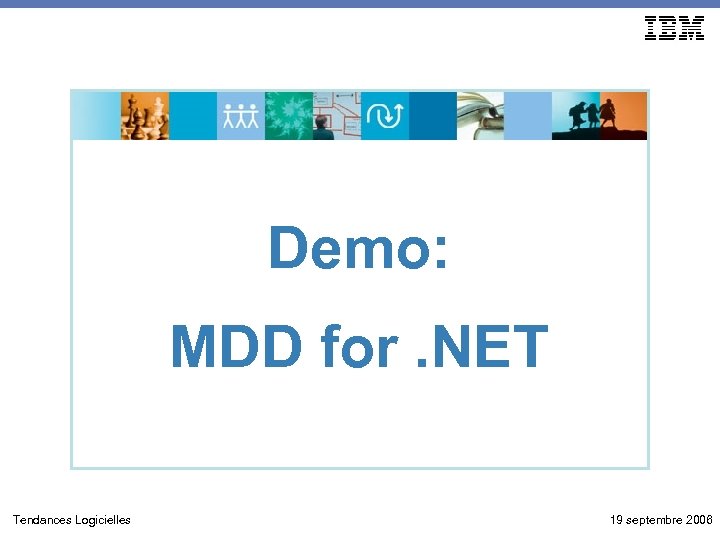 IBM

Demo:

MDD for .NET

Tendances Logicielles

19 septembre 2006